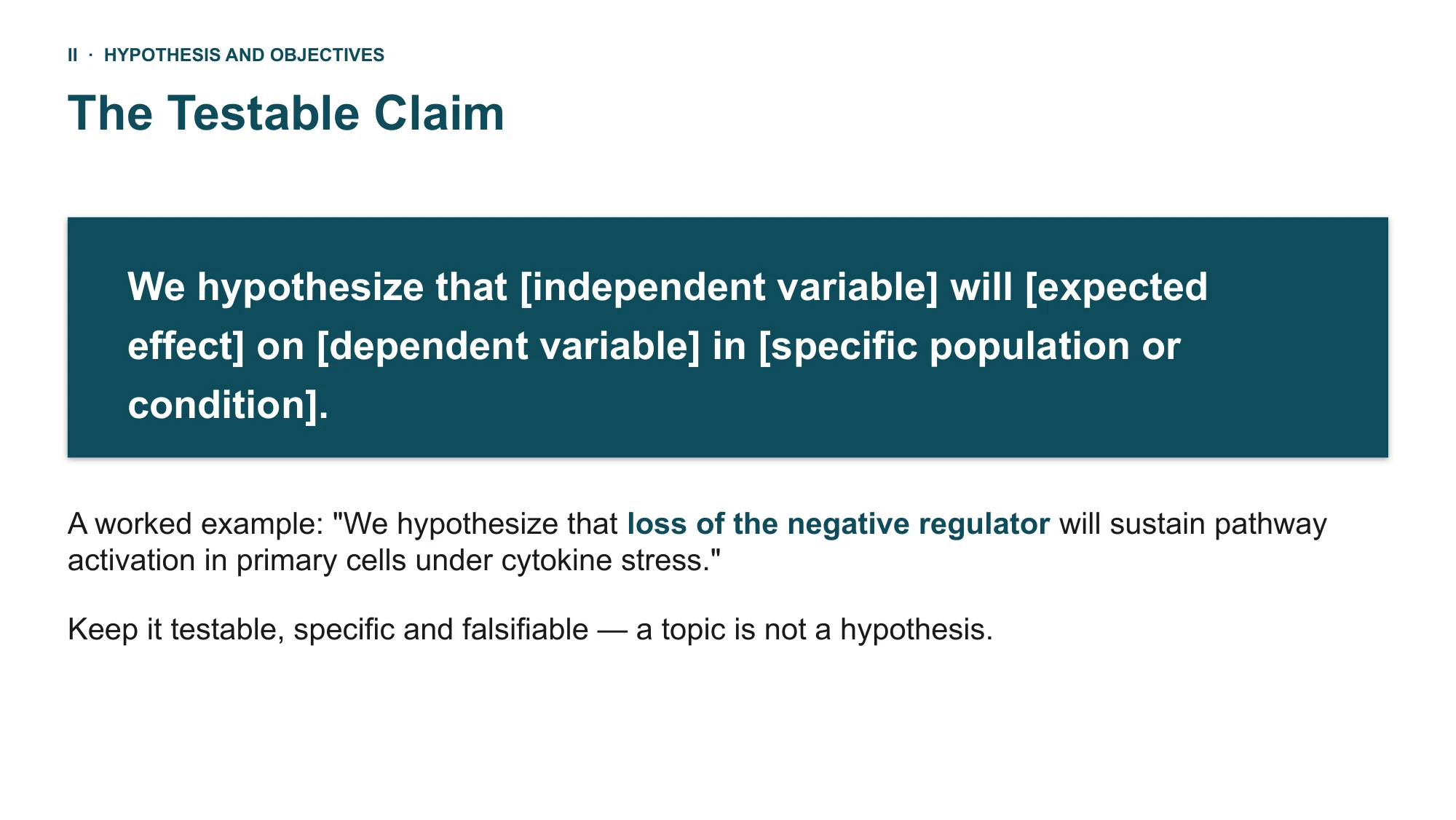 II · HYPOTHESIS AND OBJECTIVES

The Testable Claim

We hypothesize that [independent variable] will [expected effect] on [dependent variable] in [specific population or condition].

A worked example: "We hypothesize that loss of the negative regulator will sustain pathway activation in primary cells under cytokine stress."

Keep it testable, specific and falsifiable — a topic is not a hypothesis.